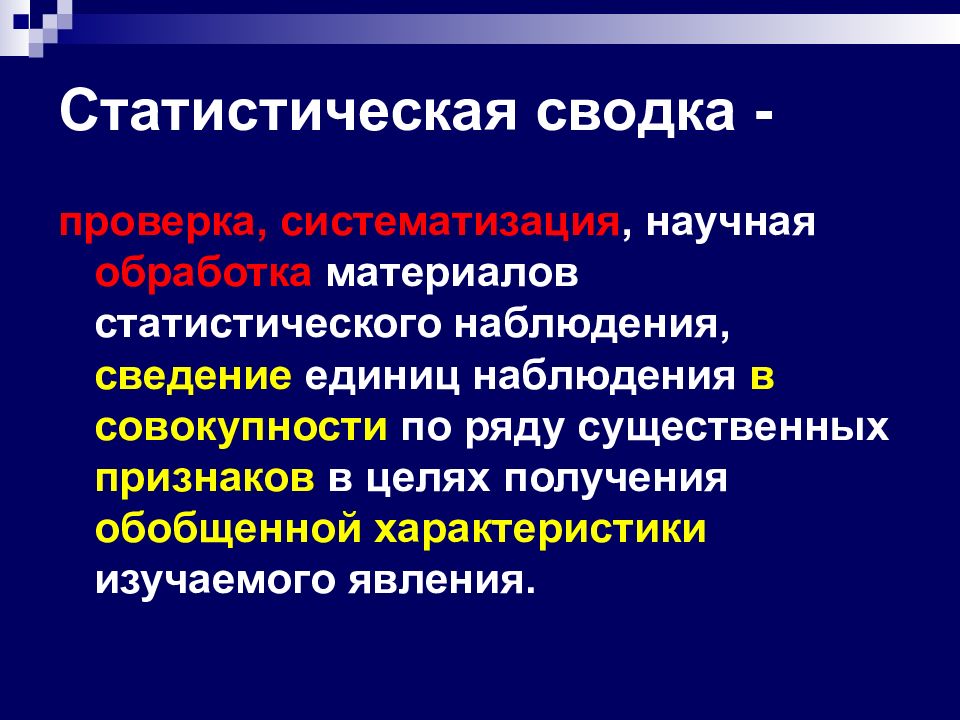 Статистическая сводка -

проверка, систематизация, научная обработка материалов статистического наблюдения, сведение единиц наблюдения в совокупности по ряду существенных признаков в целях получения обобщенной характеристики изучаемого явления.